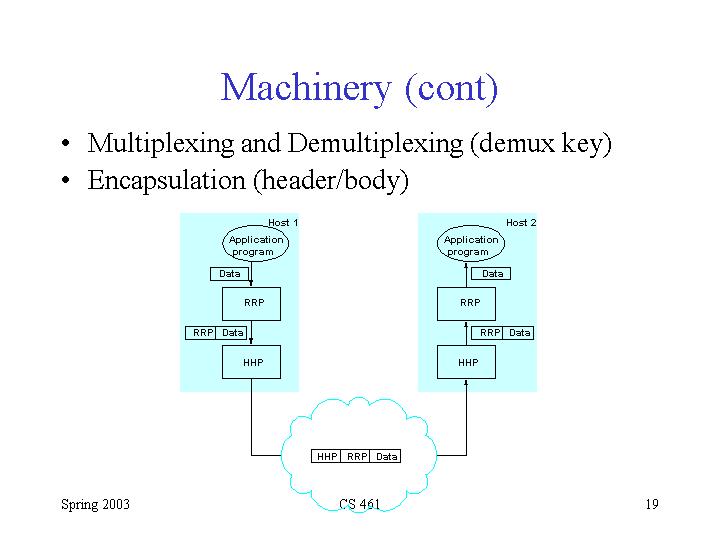 Machinery (cont)

• Multiplexing and Demultiplexing (demux key)
• Encapsulation (header/body)

Host 1
Application program
Data
RRP
RRP Data
HHP

Host 2
Application program
Data
RRP
RRP Data
HHP

HHP RRP Data

Spring 2003
CS 461
19